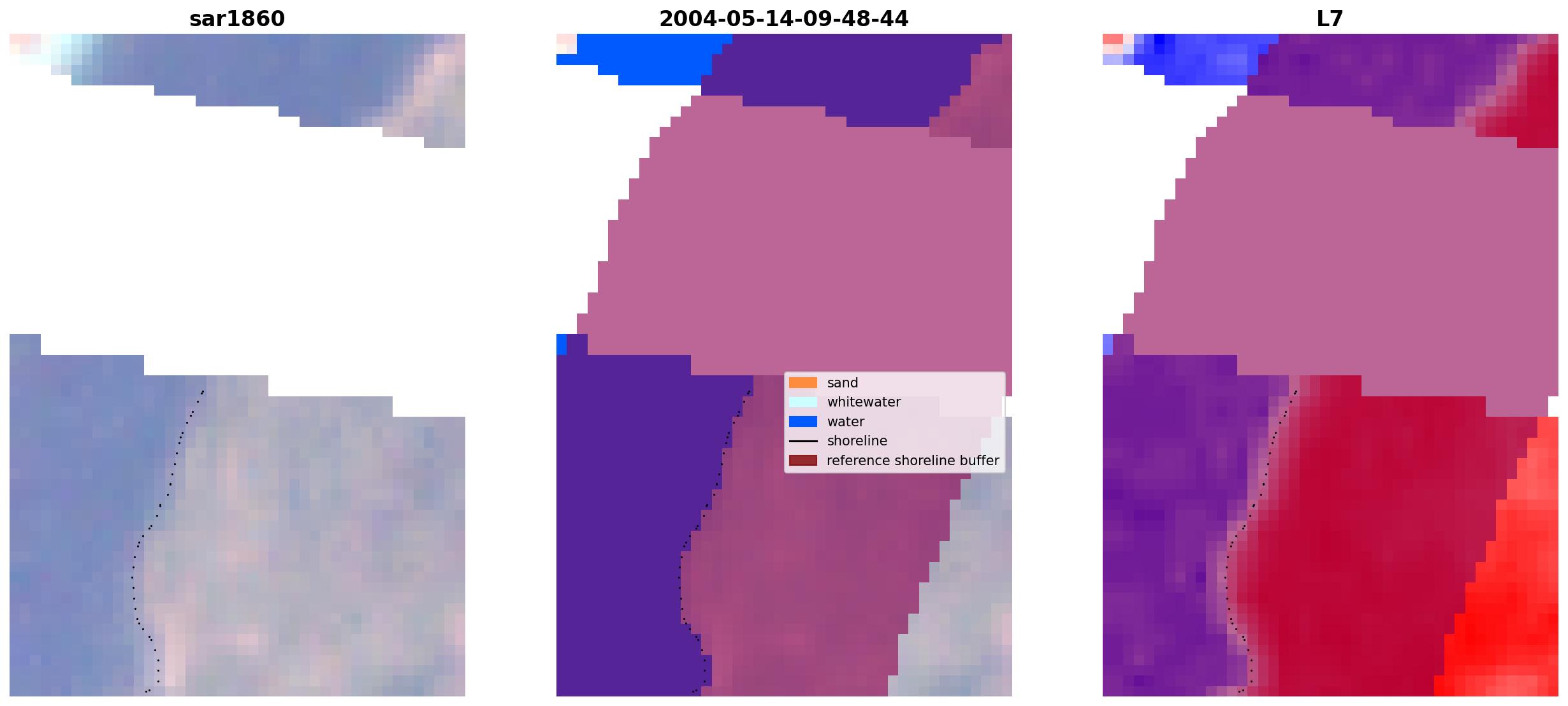 sar1860

2004-05-14-09-48-44

L7

sand
whitewater
water
shoreline
reference shoreline buffer